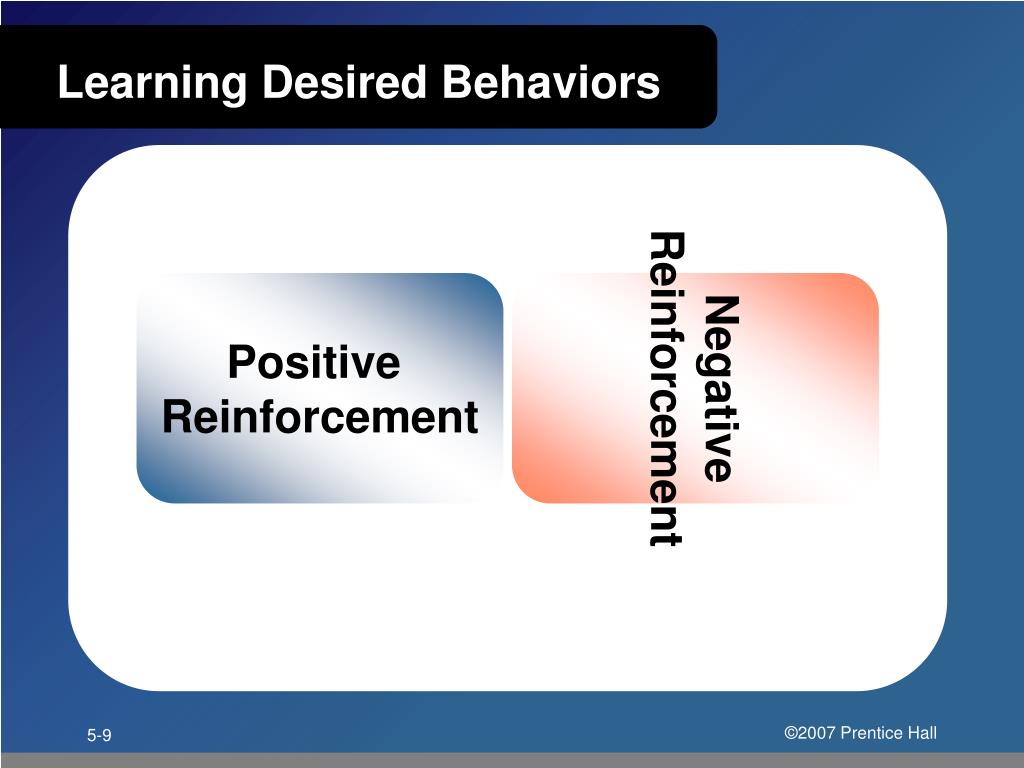 Learning Desired Behaviors

Positive Reinforcement

Negative Reinforcement

5-9

©2007 Prentice Hall